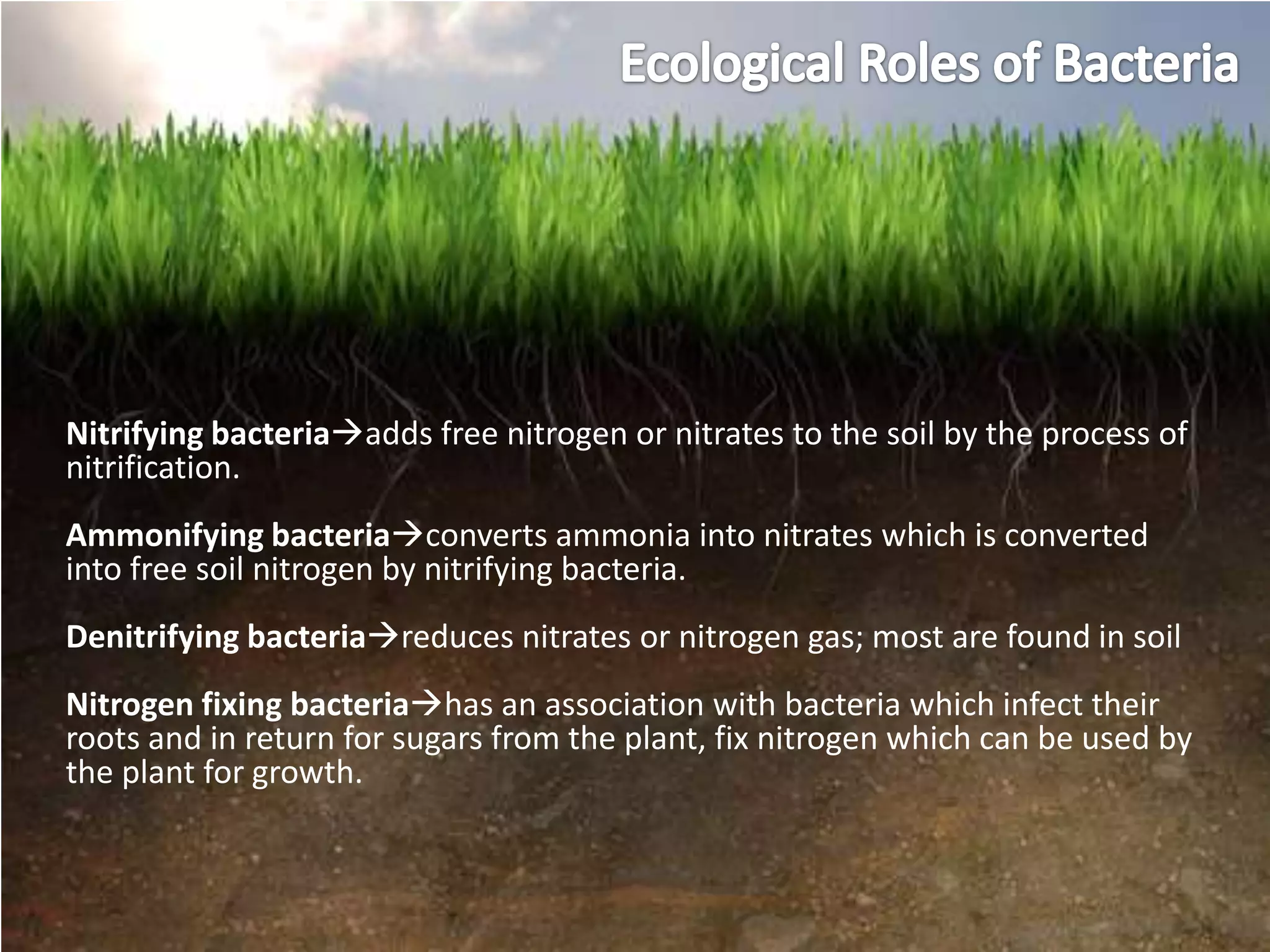 Ecological Roles of Bacteria

Nitrifying bacteria→adds free nitrogen or nitrates to the soil by the process of nitrification.

Ammonifying bacteria→converts ammonia into nitrates which is converted into free soil nitrogen by nitrifying bacteria.

Denitrifying bacteria→reduces nitrates or nitrogen gas; most are found in soil

Nitrogen fixing bacteria→has an association with bacteria which infect their roots and in return for sugars from the plant, fix nitrogen which can be used by the plant for growth.